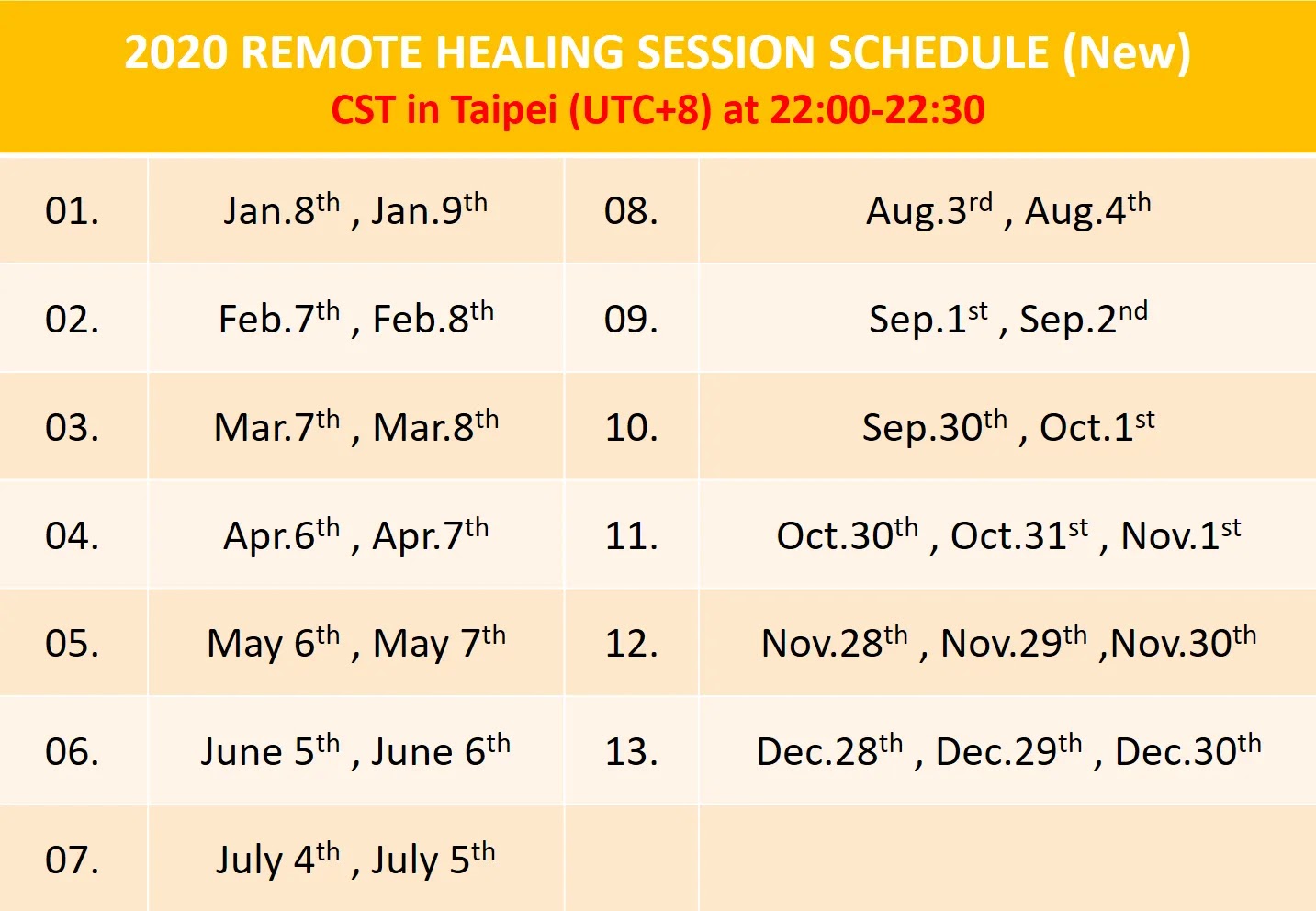 2020 REMOTE HEALING SESSION SCHEDULE (New)
CST in Taipei (UTC+8) at 22:00-22:30

| | | | |
|---|---|---|---|
| 01. | Jan.8$^{th}$ , Jan.9$^{th}$ | 08. | Aug.3$^{rd}$ , Aug.4$^{th}$ |
| 02. | Feb.7$^{th}$ , Feb.8$^{th}$ | 09. | Sep.1$^{st}$ , Sep.2$^{nd}$ |
| 03. | Mar.7$^{th}$ , Mar.8$^{th}$ | 10. | Sep.30$^{th}$ , Oct.1$^{st}$ |
| 04. | Apr.6$^{th}$ , Apr.7$^{th}$ | 11. | Oct.30$^{th}$ , Oct.31$^{st}$ , Nov.1$^{st}$ |
| 05. | May 6$^{th}$ , May 7$^{th}$ | 12. | Nov.28$^{th}$ , Nov.29$^{th}$ ,Nov.30$^{th}$ |
| 06. | June 5$^{th}$ , June 6$^{th}$ | 13. | Dec.28$^{th}$ , Dec.29$^{th}$ , Dec.30$^{th}$ |
| 07. | July 4$^{th}$ , July 5$^{th}$ | | |